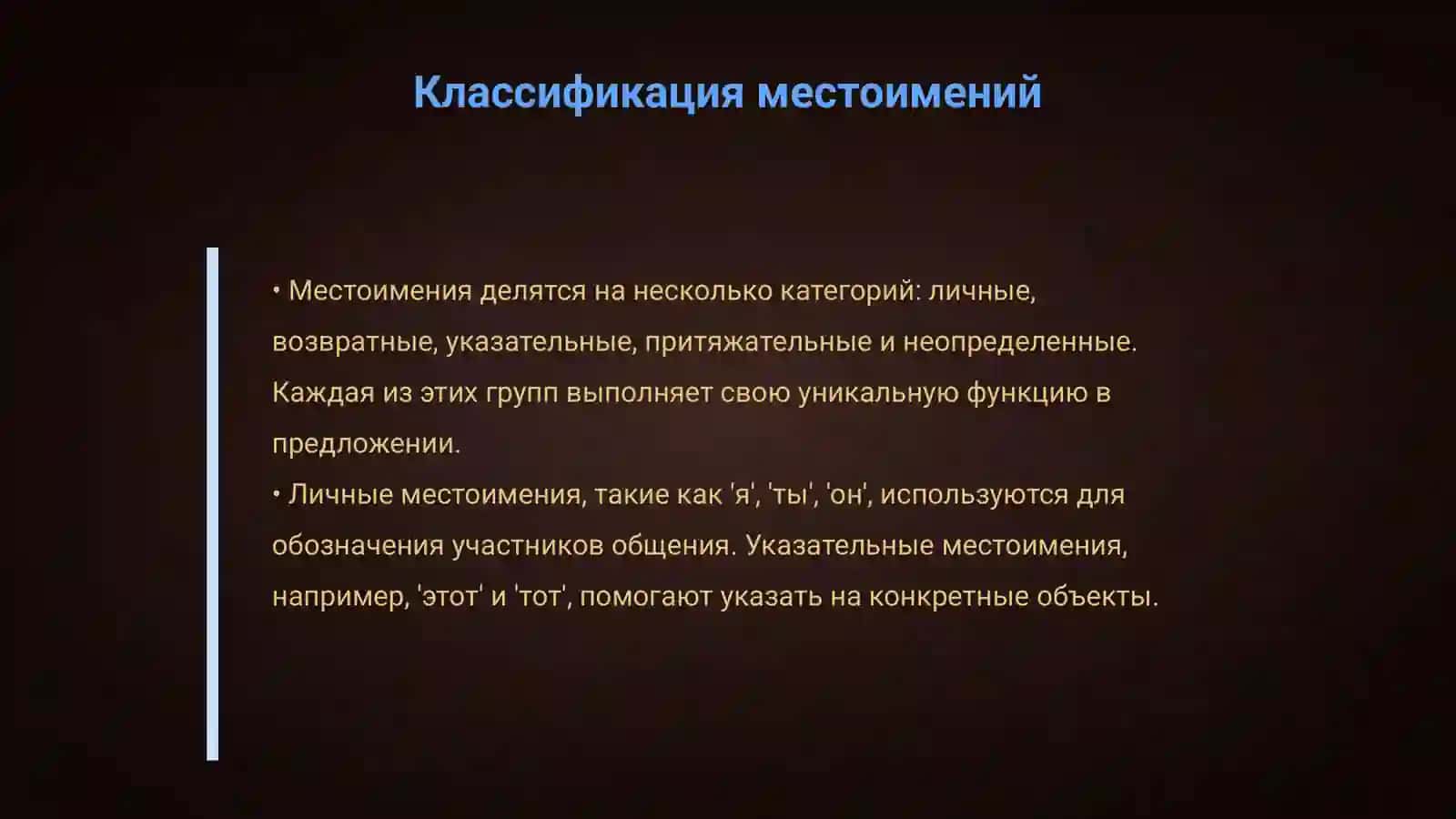 Классификация местоимений

• Местоимения делятся на несколько категорий: личные, возвратные, указательные, притяжательные и неопределенные. Каждая из этих групп выполняет свою уникальную функцию в предложении.
• Личные местоимения, такие как 'я', 'ты', 'он', используются для обозначения участников общения. Указательные местоимения, например, 'этот' и 'тот', помогают указать на конкретные объекты.